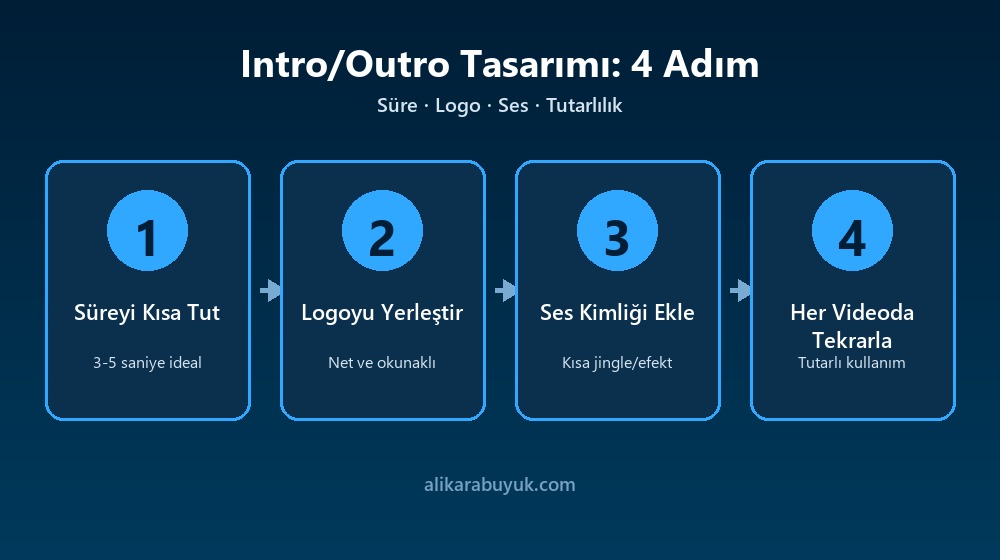 Intro/Outro Tasarımı: 4 Adım

Süre · Logo · Ses · Tutarlılık

1

Süreyi Kısa Tut

3-5 saniye ideal

2

Logoyu Yerleştir

Net ve okunaklı

3

Ses Kimliği Ekle

Kısa jingle/efekt

4

Her Videoda Tekrarla

Tutarlı kullanım

alikarabuyuk.com